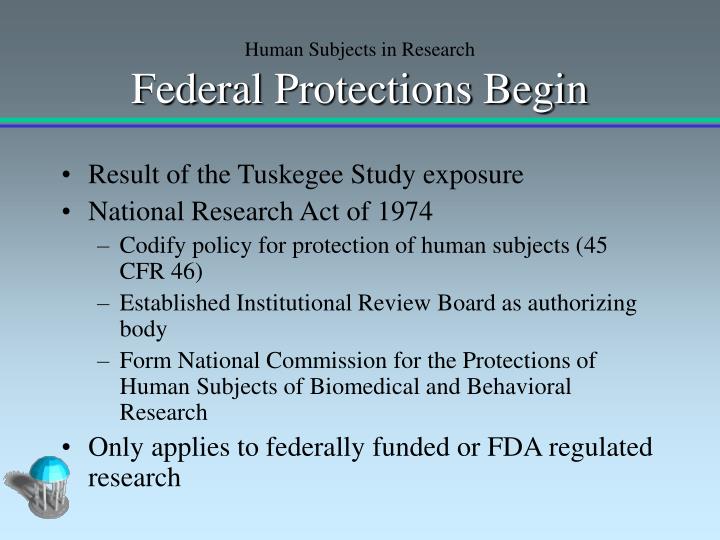 Human Subjects in Research
Federal Protections Begin

• Result of the Tuskegee Study exposure
• National Research Act of 1974
 – Codify policy for protection of human subjects (45 CFR 46)
 – Established Institutional Review Board as authorizing body
 – Form National Commission for the Protections of Human Subjects of Biomedical and Behavioral Research
• Only applies to federally funded or FDA regulated research